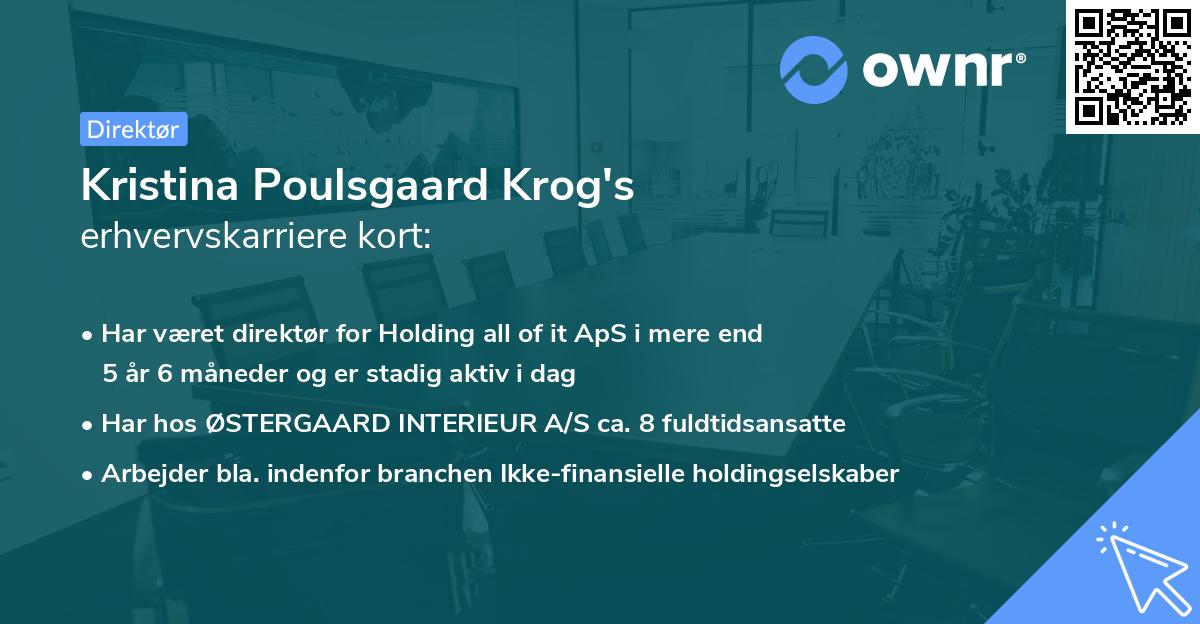 ownr®

Direktør

Kristina Poulsgaard Krog's
erhvervskarriere kort:

• Har været direktør for Holding all of it ApS i mere end 5 år 6 måneder og er stadig aktiv i dag
• Har hos ØSTERGAARD INTERIEUR A/S ca. 8 fuldtidsansatte
• Arbejder bla. indenfor branchen Ikke-finansielle holdingselskaber